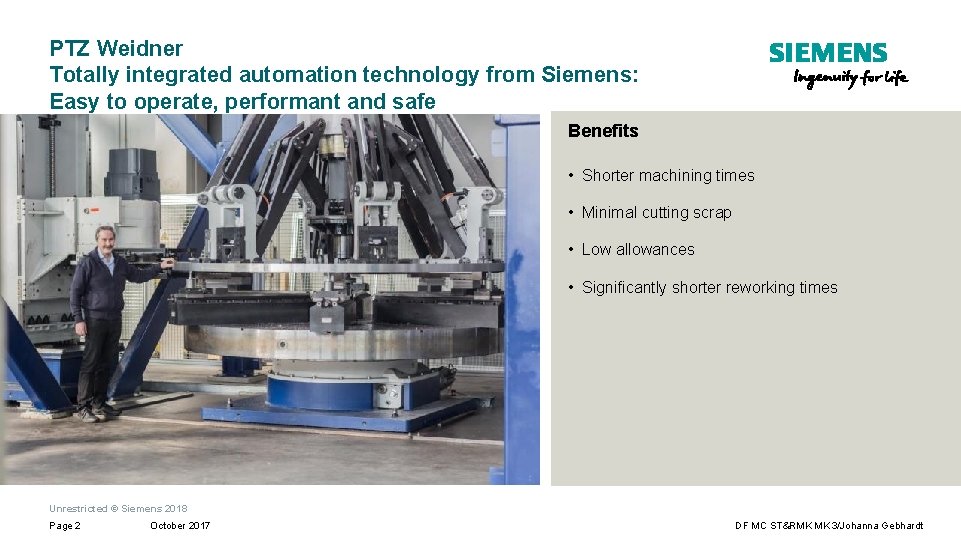 PTZ Weidner
Totally integrated automation technology from Siemens:
Easy to operate, performant and safe

SIEMENS
Ingenuity for life

Benefits

• Shorter machining times

• Minimal cutting scrap

• Low allowances

• Significantly shorter reworking times

Unrestricted © Siemens 2018

Page 2 October 2017 DF MC ST&RMK MK3/Johanna Gebhardt